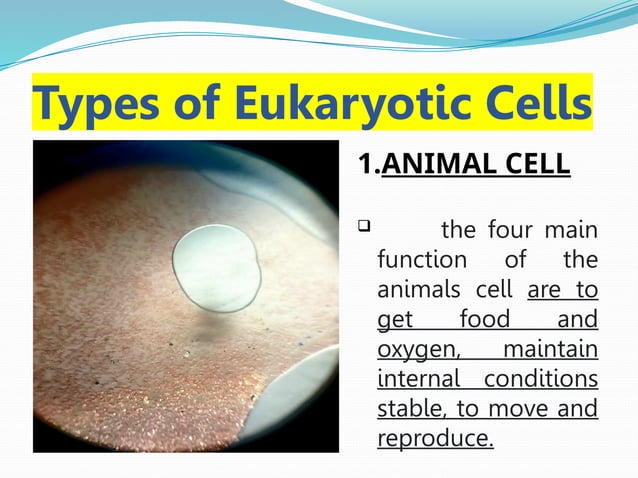 Types of Eukaryotic Cells

1.ANIMAL CELL

❑ the four main function of the animals cell are to get food and oxygen, maintain internal conditions stable, to move and reproduce.